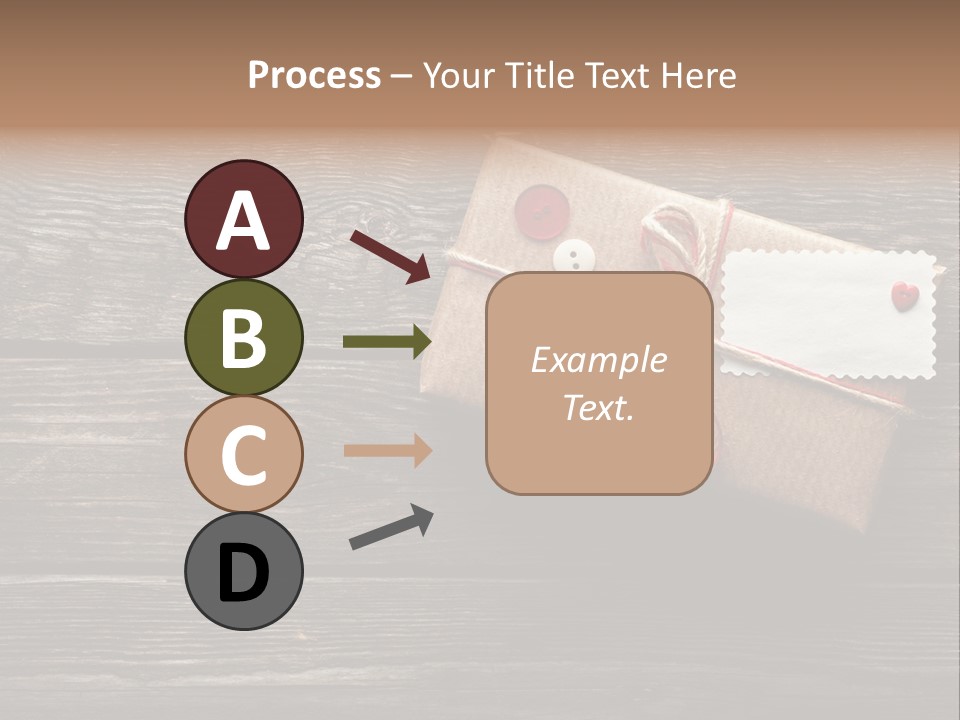 Process – Your Title Text Here

A

B

C

D

Example Text.